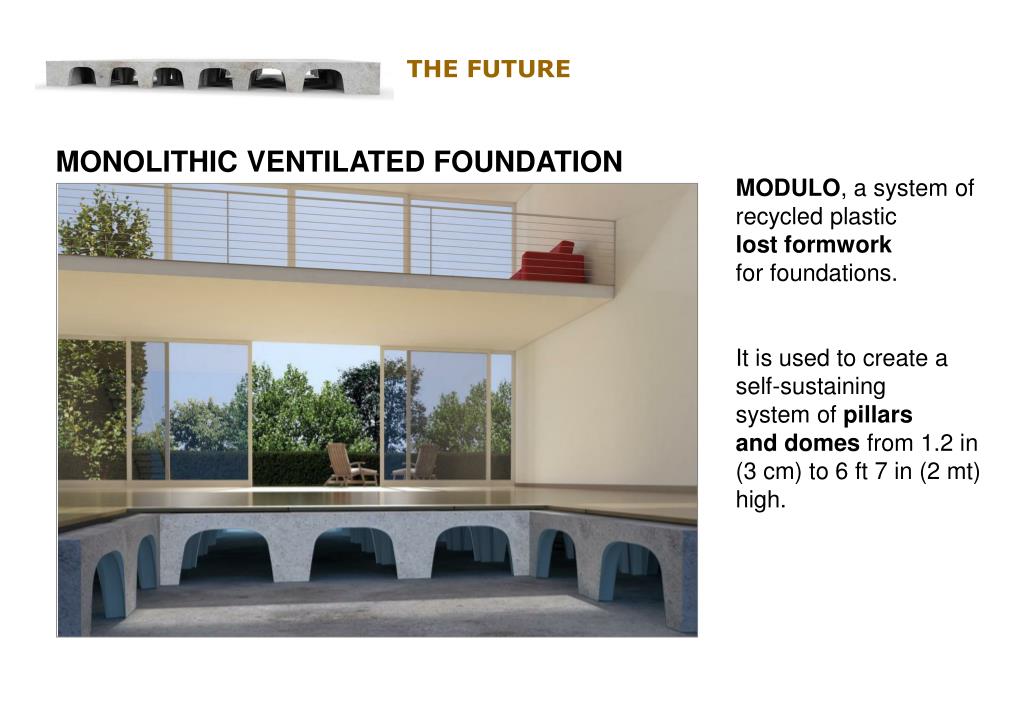 THE FUTURE

MONOLITHIC VENTILATED FOUNDATION

MODULO, a system of recycled plastic lost formwork for foundations.

It is used to create a self-sustaining system of pillars and domes from 1.2 in (3 cm) to 6 ft 7 in (2 mt) high.